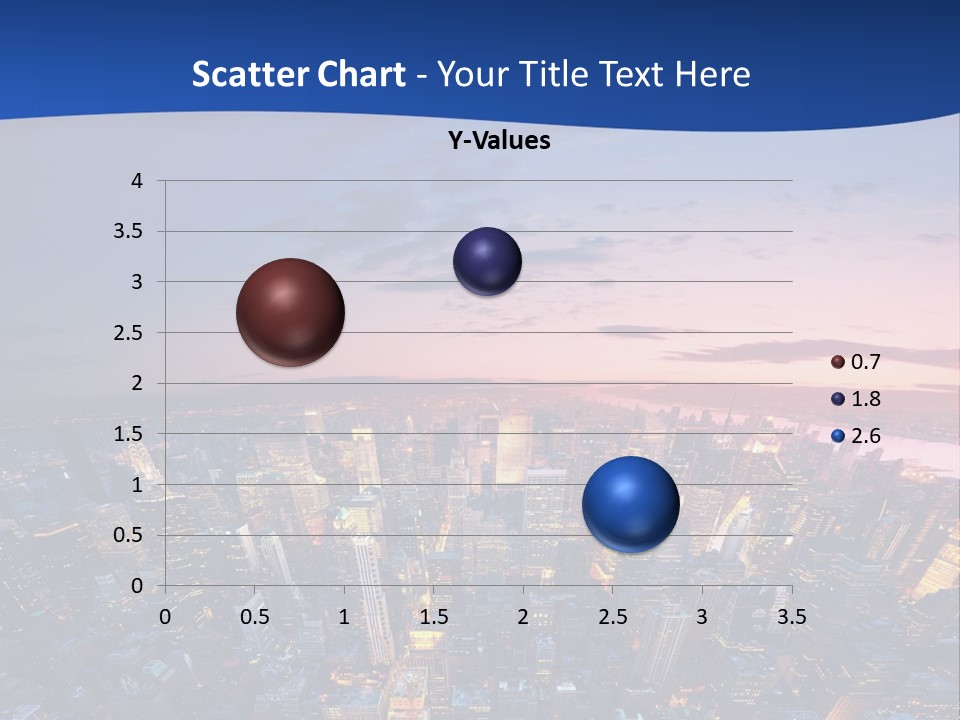 Scatter Chart - Your Title Text Here

Y-Values

4
3.5
3
2.5
2
1.5
1
0.5
0

0 0.5 1 1.5 2 2.5 3 3.5

0.7
1.8
2.6